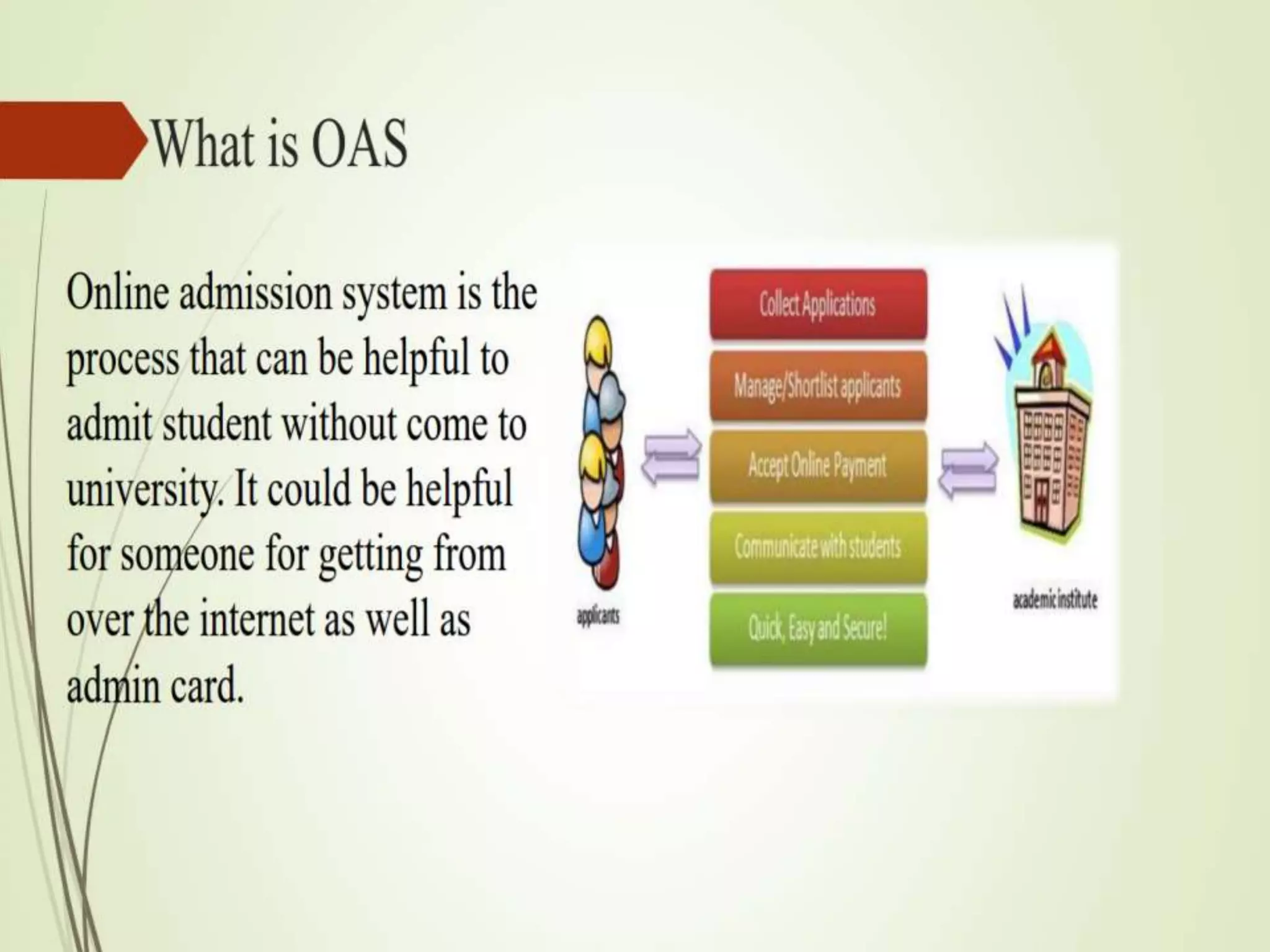 What is OAS

Online admission system is the process that can be helpful to admit student without come to university. It could be helpful for someone for getting from over the internet as well as admin card.

applicants

Collect Applications

Manage/Shortlist applicants

Accept Online Payment

Communicate with students

Quick, Easy and Secure!

academic institute